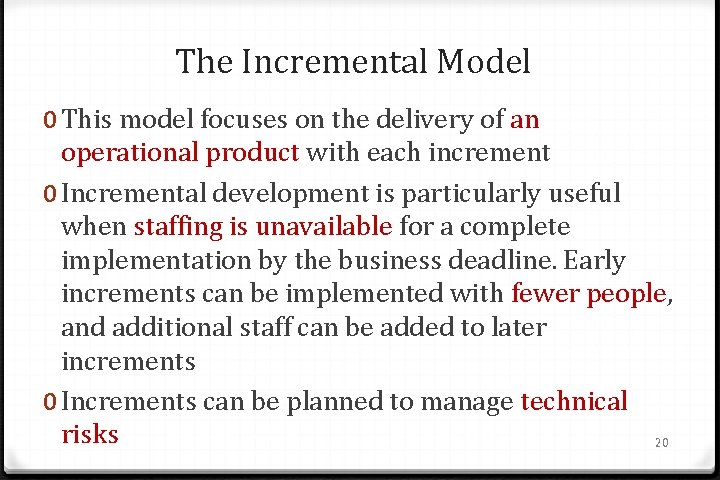 The Incremental Model

0 This model focuses on the delivery of an operational product with each increment

0 Incremental development is particularly useful when staffing is unavailable for a complete implementation by the business deadline. Early increments can be implemented with fewer people, and additional staff can be added to later increments

0 Increments can be planned to manage technical risks

20